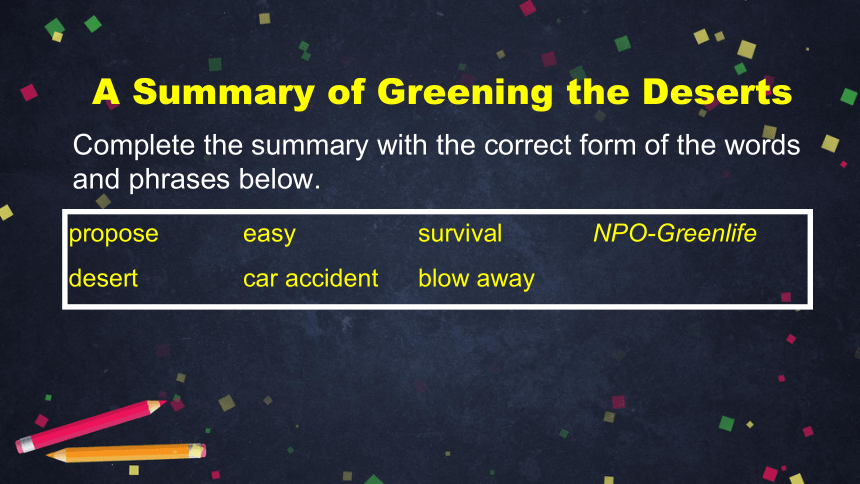 A Summary of Greening the Deserts

Complete the summary with the correct form of the words and phrases below.

| propose | easy | survival | NPO-Greenlife |
|---|---|---|---|
| desert | car accident | blow away | |